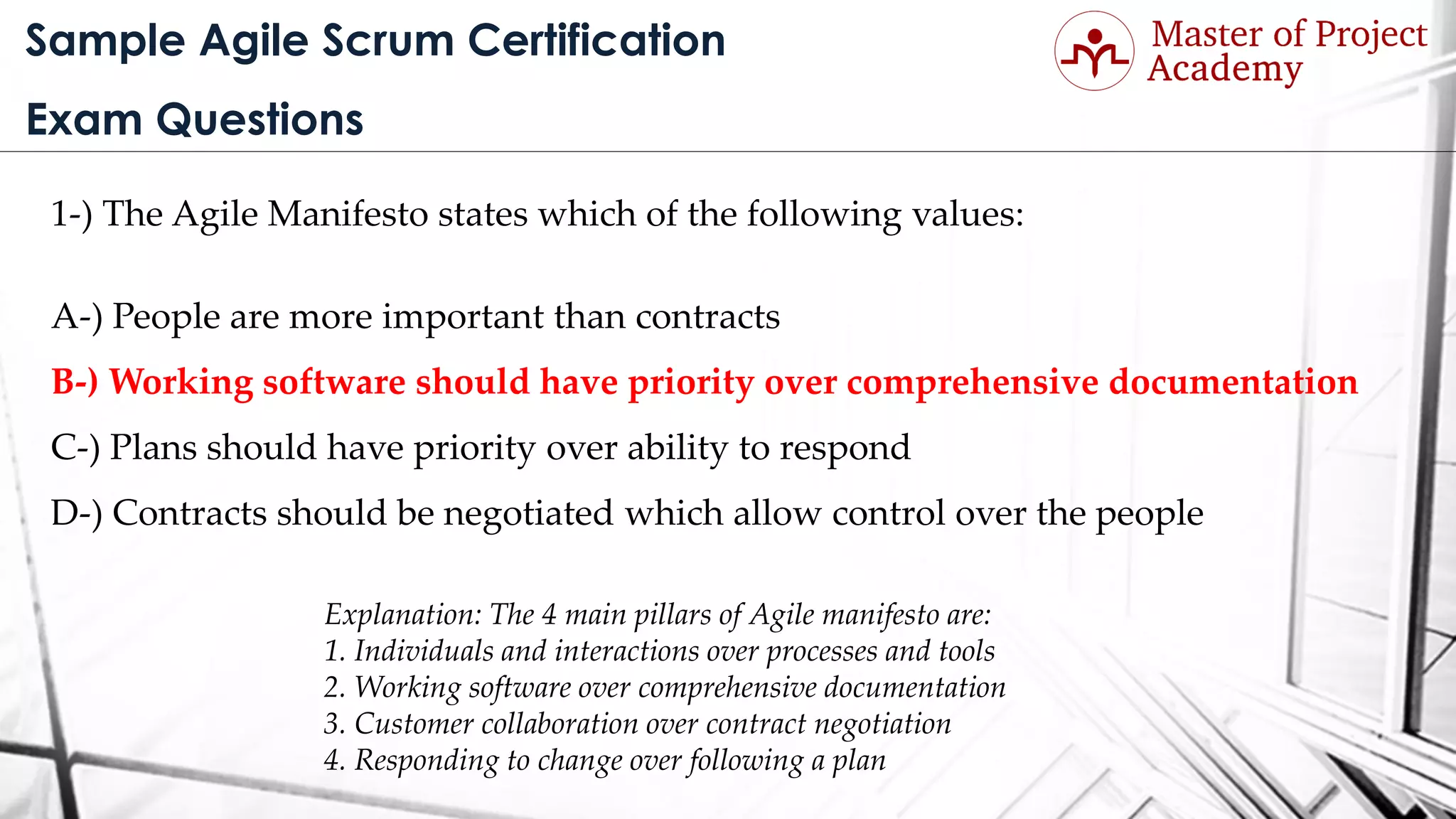 Sample Agile Scrum Certification Exam Questions

Master of Project Academy

1-) The Agile Manifesto states which of the following values:

A-) People are more important than contracts

B-) Working software should have priority over comprehensive documentation

C-) Plans should have priority over ability to respond

D-) Contracts should be negotiated which allow control over the people

Explanation: The 4 main pillars of Agile manifesto are:
1. Individuals and interactions over processes and tools
2. Working software over comprehensive documentation
3. Customer collaboration over contract negotiation
4. Responding to change over following a plan